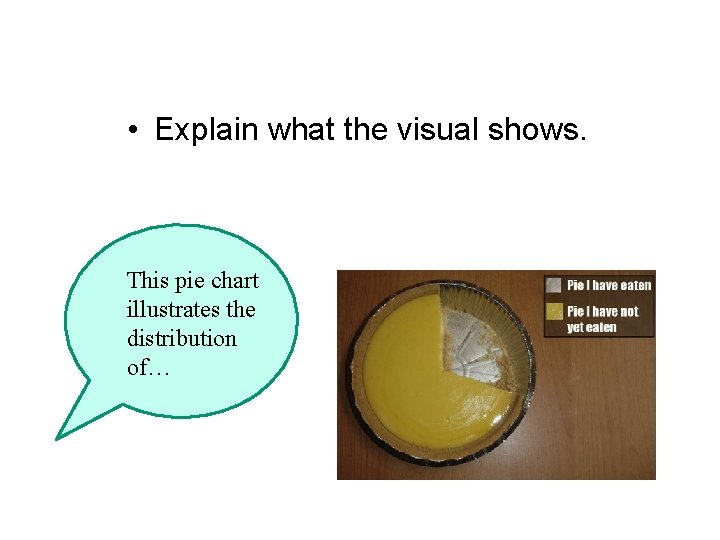 • Explain what the visual shows.

This pie chart illustrates the distribution of…

Pie I have eaten
Pie I have not yet eaten